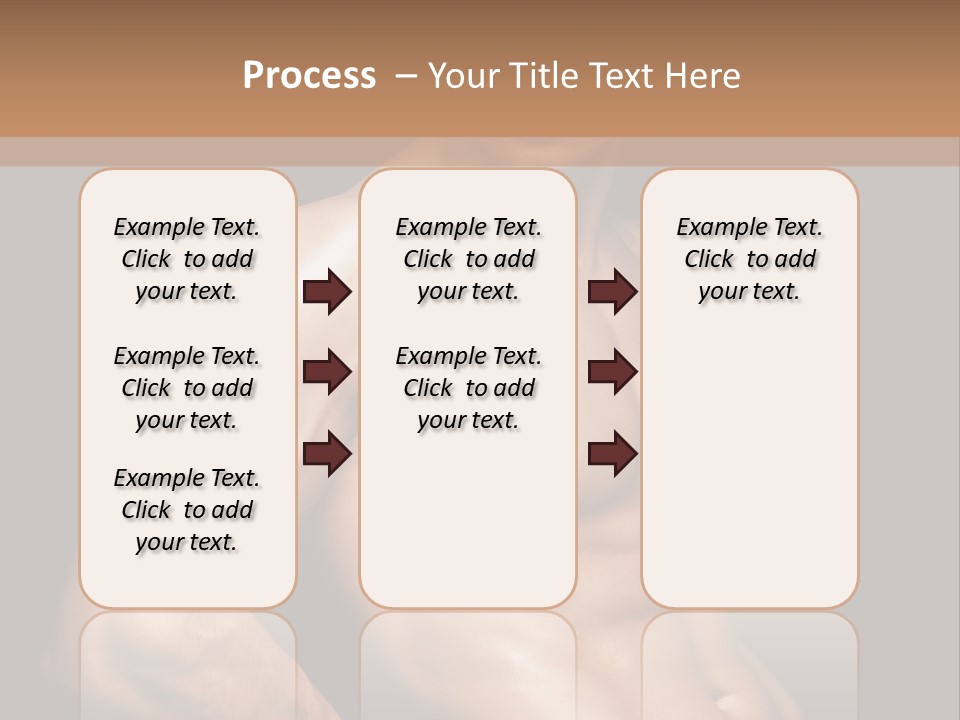 Process – Your Title Text Here

Example Text. Click to add your text.

Example Text. Click to add your text.

Example Text. Click to add your text.

Example Text. Click to add your text.

Example Text. Click to add your text.

Example Text. Click to add your text.